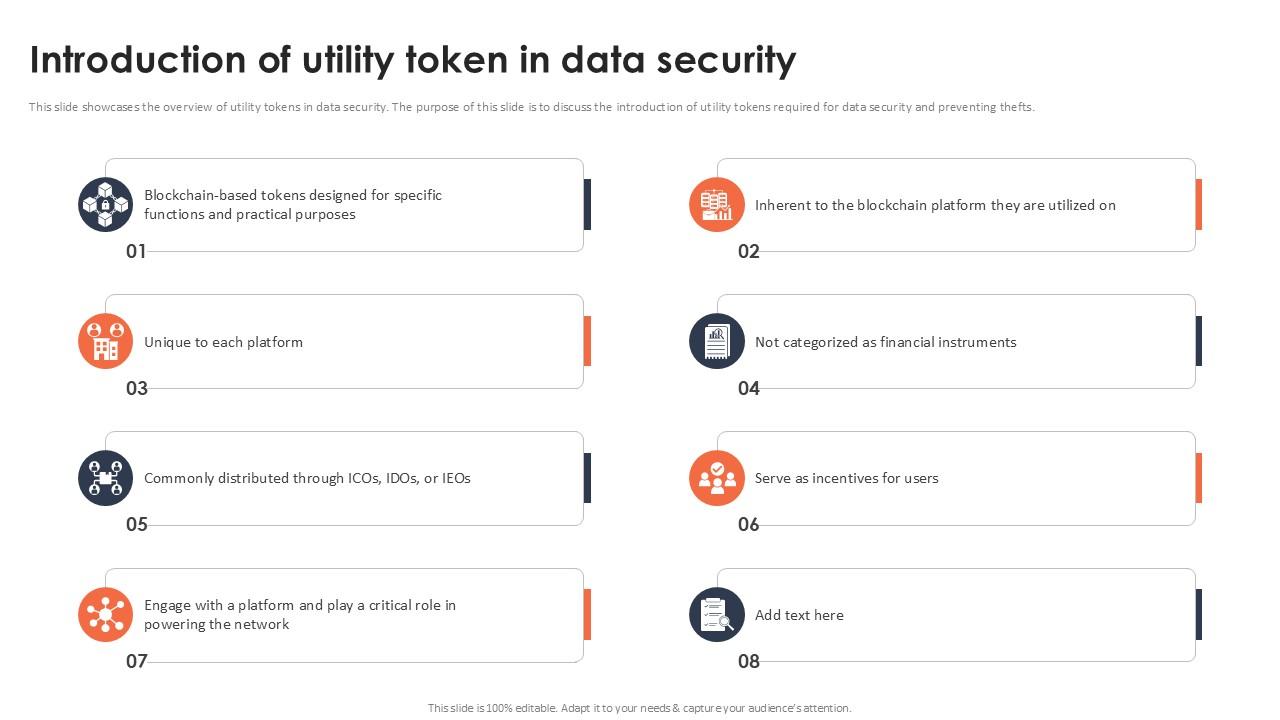 Introduction of utility token in data security

This slide showcases the overview of utility tokens in data security. The purpose of this slide is to discuss the introduction of utility tokens required for data security and preventing thefts.

Blockchain-based tokens designed for specific functions and practical purposes
01

Inherent to the blockchain platform they are utilized on
02

Unique to each platform
03

Not categorized as financial instruments
04

Commonly distributed through ICOs, IDOs, or IEOs
05

Serve as incentives for users
06

Engage with a platform and play a critical role in powering the network
07

Add text here
08

This slide is 100% editable. Adapt it to your needs & capture your audience's attention.